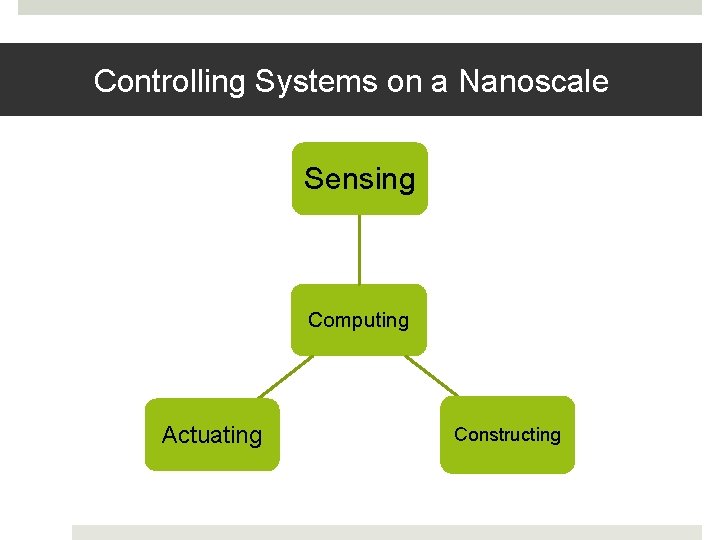 Controlling Systems on a Nanoscale

Sensing

Computing

Actuating

Constructing